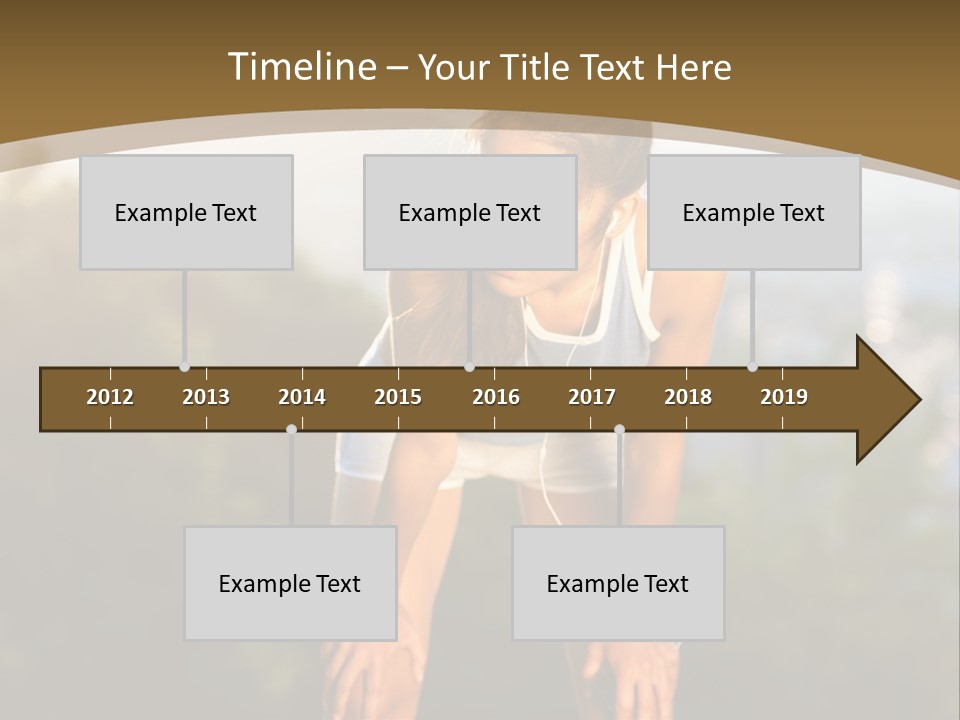 Timeline – Your Title Text Here

Example Text

Example Text

Example Text

2012 2013 2014 2015 2016 2017 2018 2019

Example Text

Example Text